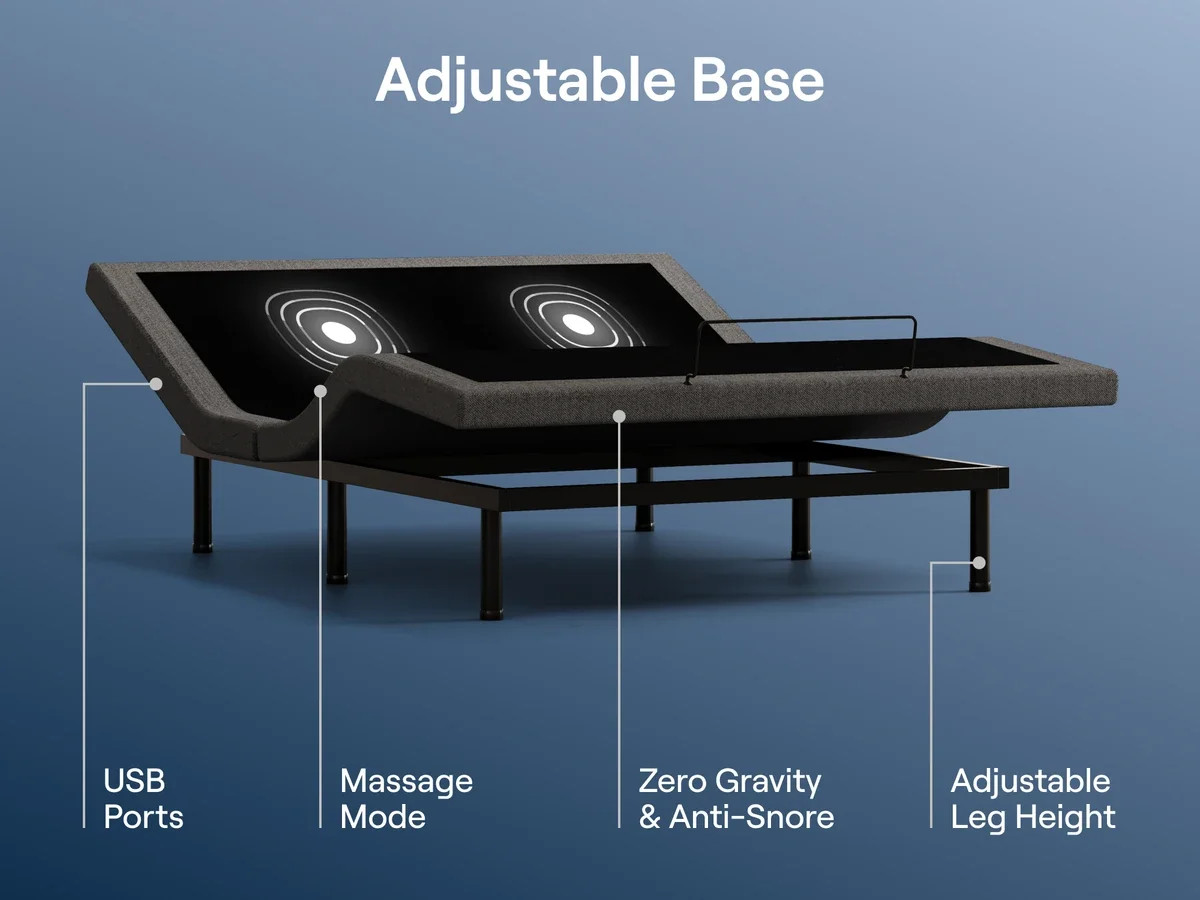 Adjustable Base

USB Ports

Massage Mode

Zero Gravity & Anti-Snore

Adjustable Leg Height